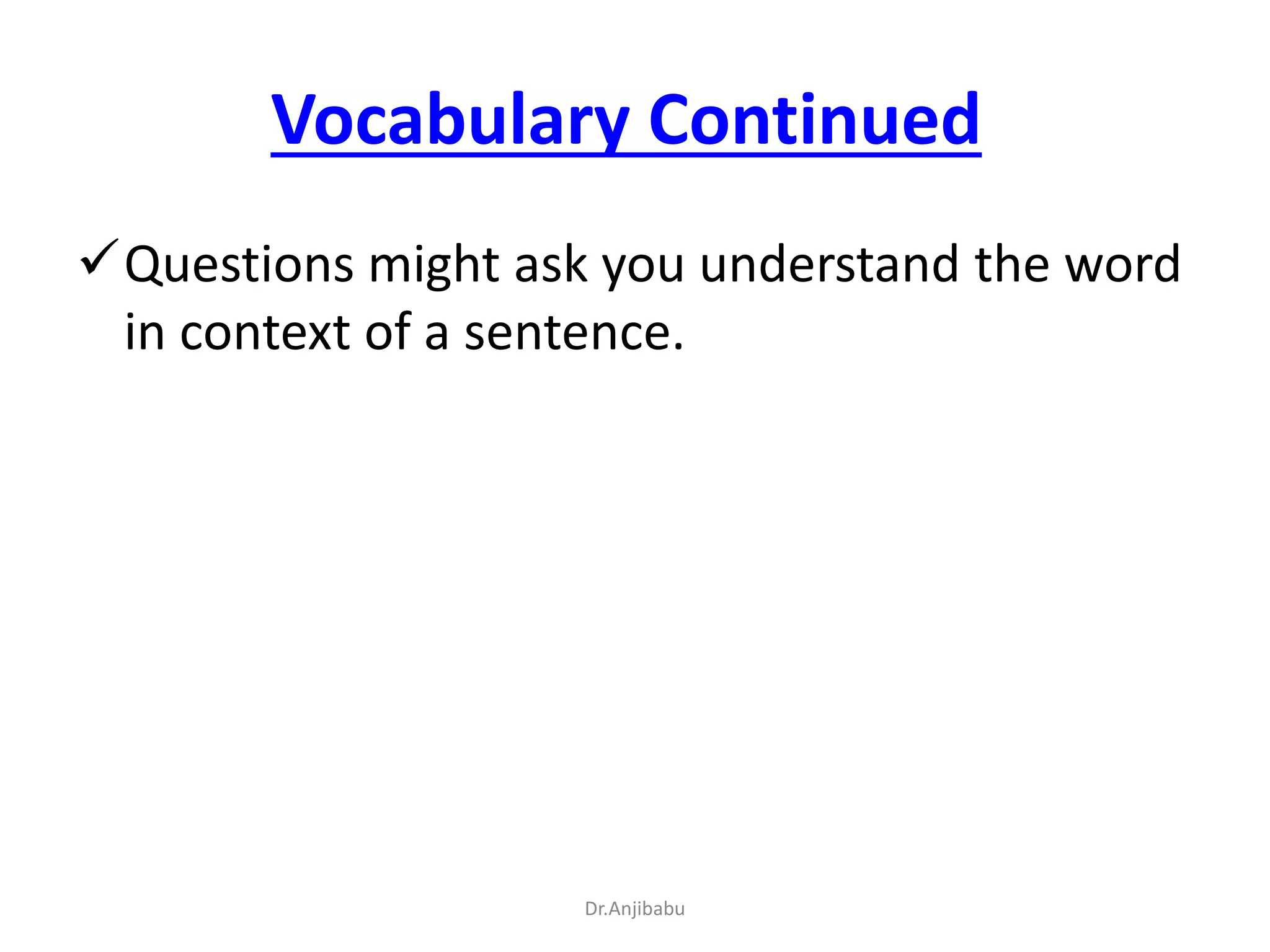 Vocabulary Continued

✓ Questions might ask you understand the word in context of a sentence.

Dr.Anjibabu